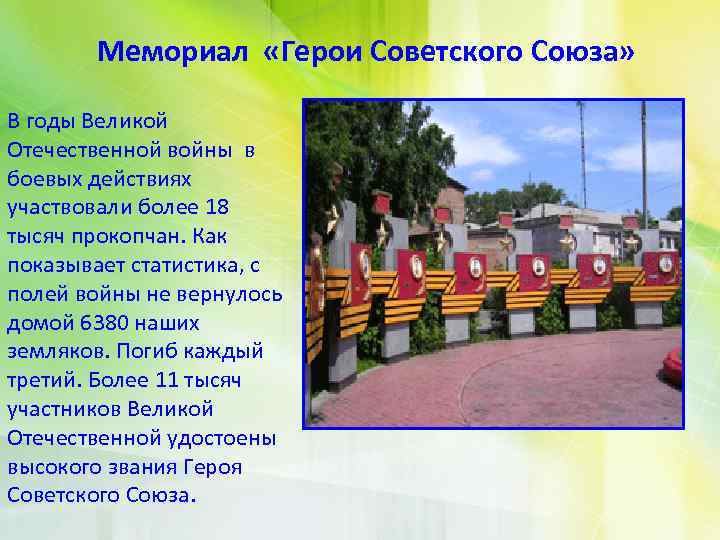 Мемориал «Герои Советского Союза»

В годы Великой Отечественной войны в боевых действиях участвовали более 18 тысяч прокопчан. Как показывает статистика, с полей войны не вернулось домой 6380 наших земляков. Погиб каждый третий. Более 11 тысяч участников Великой Отечественной удостоены высокого звания Героя Советского Союза.